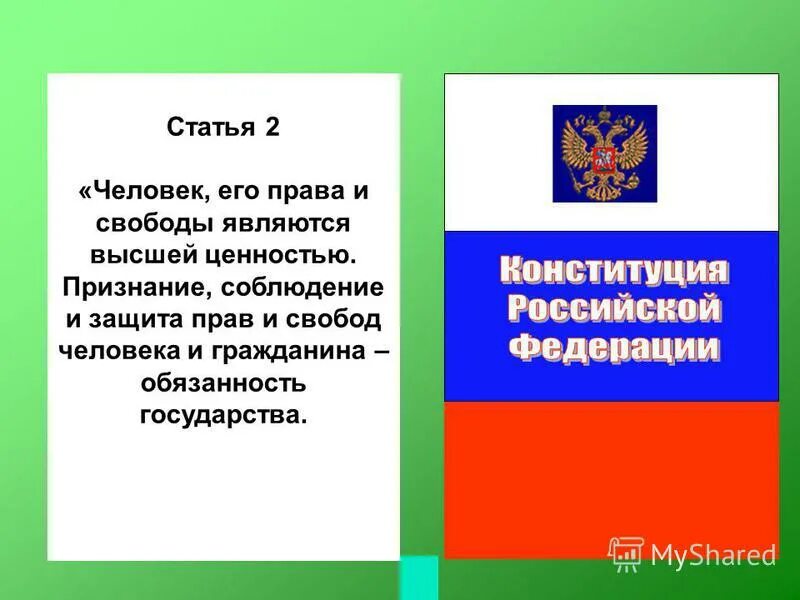 Статья 2

«Человек, его права и свободы являются высшей ценностью. Признание, соблюдение и защита прав и свобод человека и гражданина – обязанность государства.

Конституция Российской Федерации

MyShared